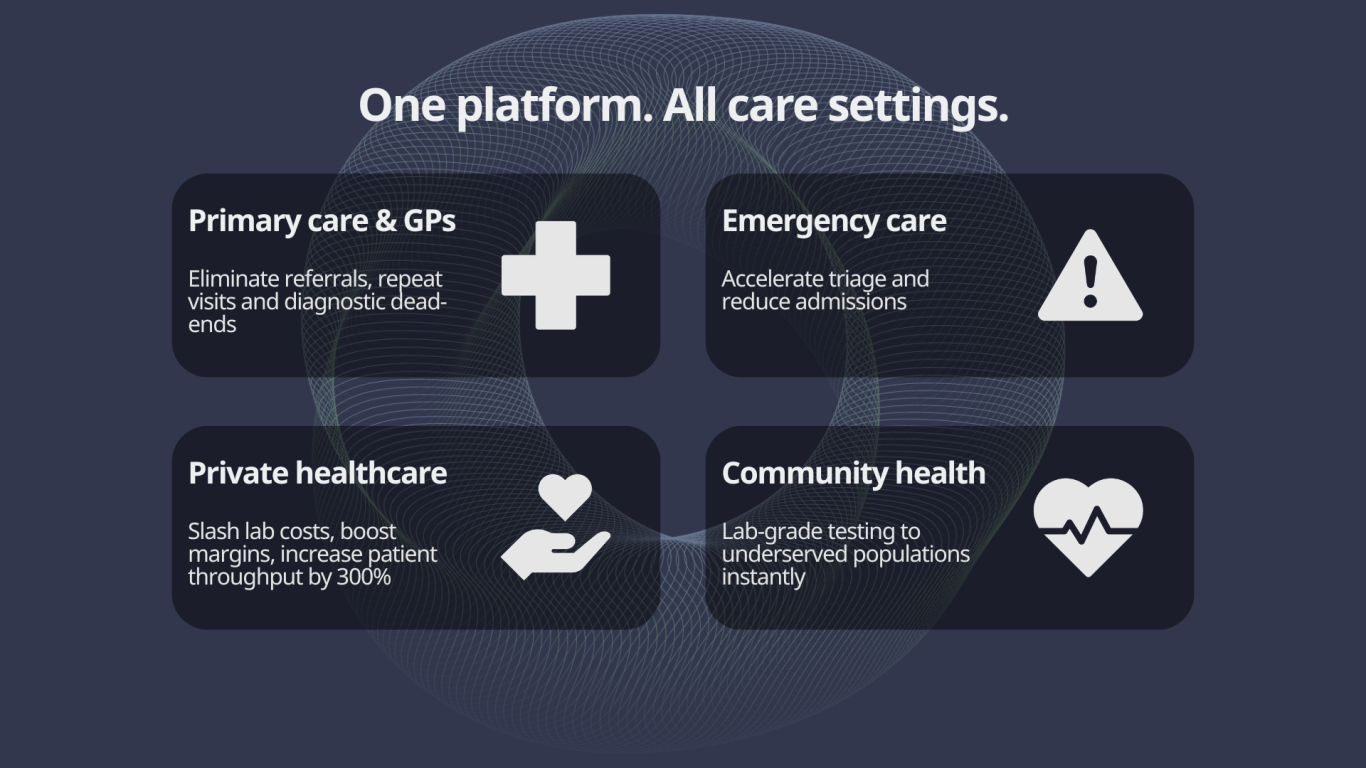 One platform. All care settings.

Primary care & GPs

Eliminate referrals, repeat visits and diagnostic dead-ends

Emergency care

Accelerate triage and reduce admissions

Private healthcare

Slash lab costs, boost margins, increase patient throughput by 300%

Community health

Lab-grade testing to underserved populations instantly